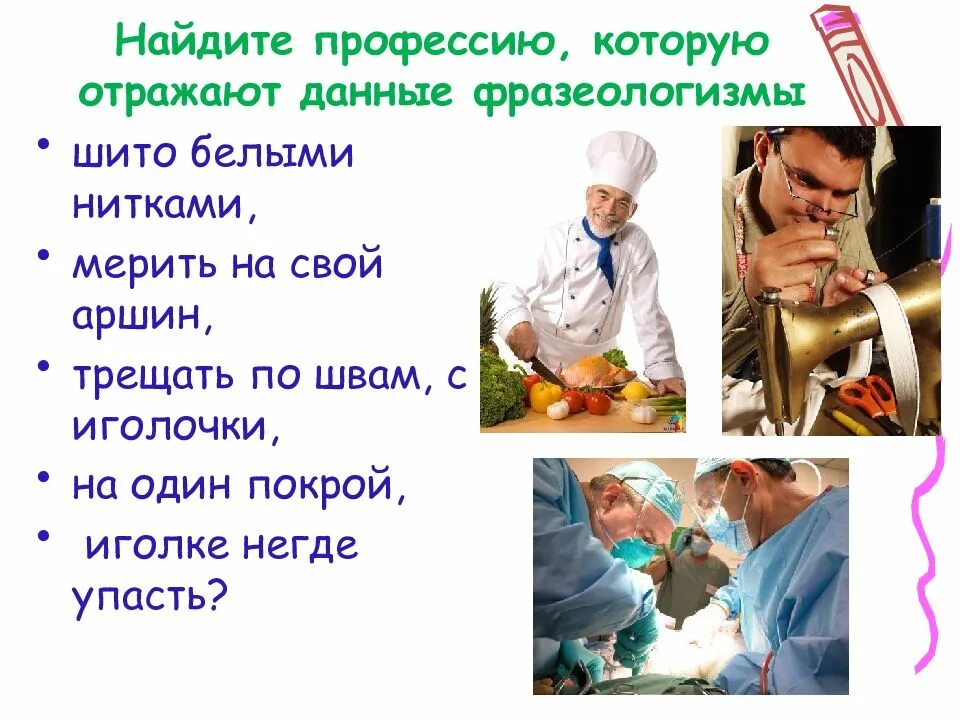 Найдите профессию, которую отражают данные фразеологизмы

• шито белыми нитками,
• мерить на свой аршин,
• трещать по швам, с иголочки,
• на один покрой,
• иголке негде упасть?